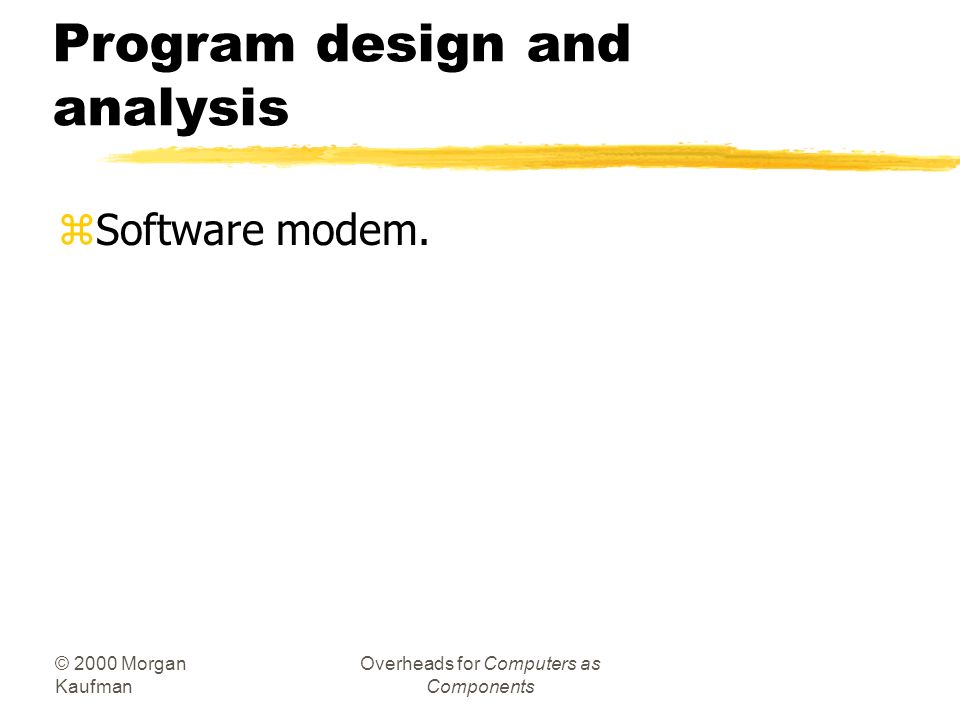 Program design and analysis

⌘Software modem.

© 2000 Morgan Kaufman

Overheads for Computers as Components